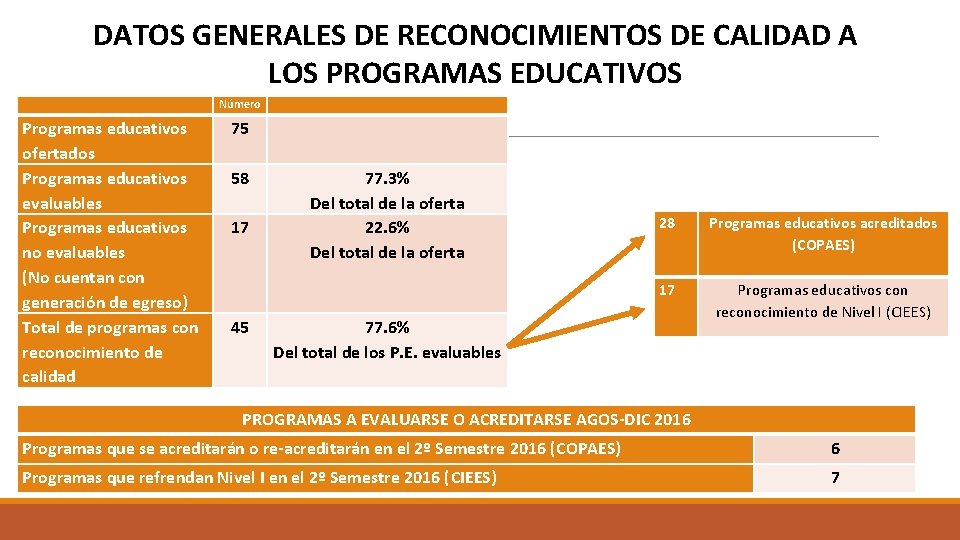 DATOS GENERALES DE RECONOCIMIENTOS DE CALIDAD A LOS PROGRAMAS EDUCATIVOS

| | Número | |
|---|---|---|
| Programas educativos ofertados | 75 | |
| Programas educativos evaluables | 58 | 77.3% Del total de la oferta |
| Programas educativos no evaluables (No cuentan con generación de egreso) | 17 | 22.6% Del total de la oferta |
| Total de programas con reconocimiento de calidad | 45 | 77.6% Del total de los P.E. evaluables |

| 28 | Programas educativos acreditados (COPAES) |
|---|---|
| 17 | Programas educativos con reconocimiento de Nivel I (CIEES) |

| PROGRAMAS A EVALUARSE O ACREDITARSE AGOS-DIC 2016 | |
|---|---|
| Programas que se acreditarán o re-acreditarán en el 2º Semestre 2016 (COPAES) | 6 |
| Programas que refrendan Nivel I en el 2º Semestre 2016 (CIEES) | 7 |